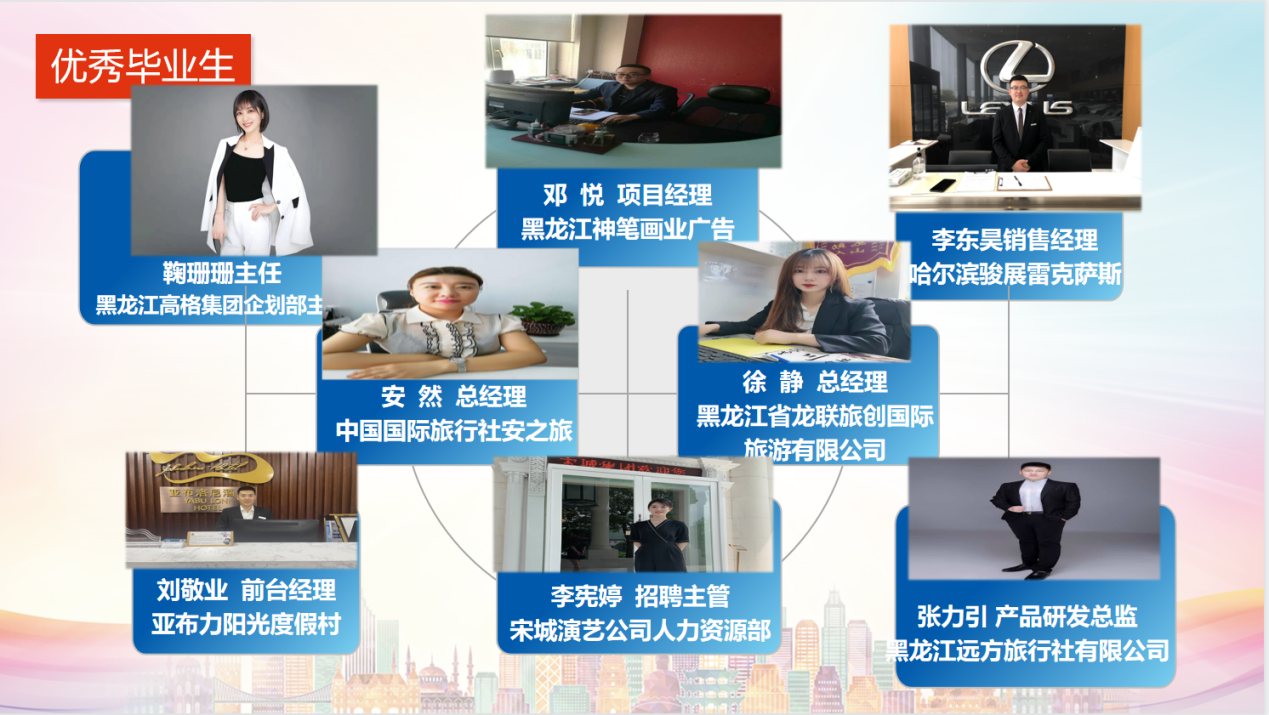 优秀毕业生

鞠珊珊主任
黑龙江高格集团企划部主

邓 悦 项目经理
黑龙江神笔画业广告

李东昊销售经理
哈尔滨骏展雷克萨斯

安 然 总经理
中国国际旅行社安之旅

徐 静 总经理
黑龙江省龙联旅创国际旅游有限公司

刘敬业 前台经理
亚布力阳光度假村

李宪婷 招聘主管
宋城演艺公司人力资源部

张力引 产品研发总监
黑龙江远方旅行社有限公司